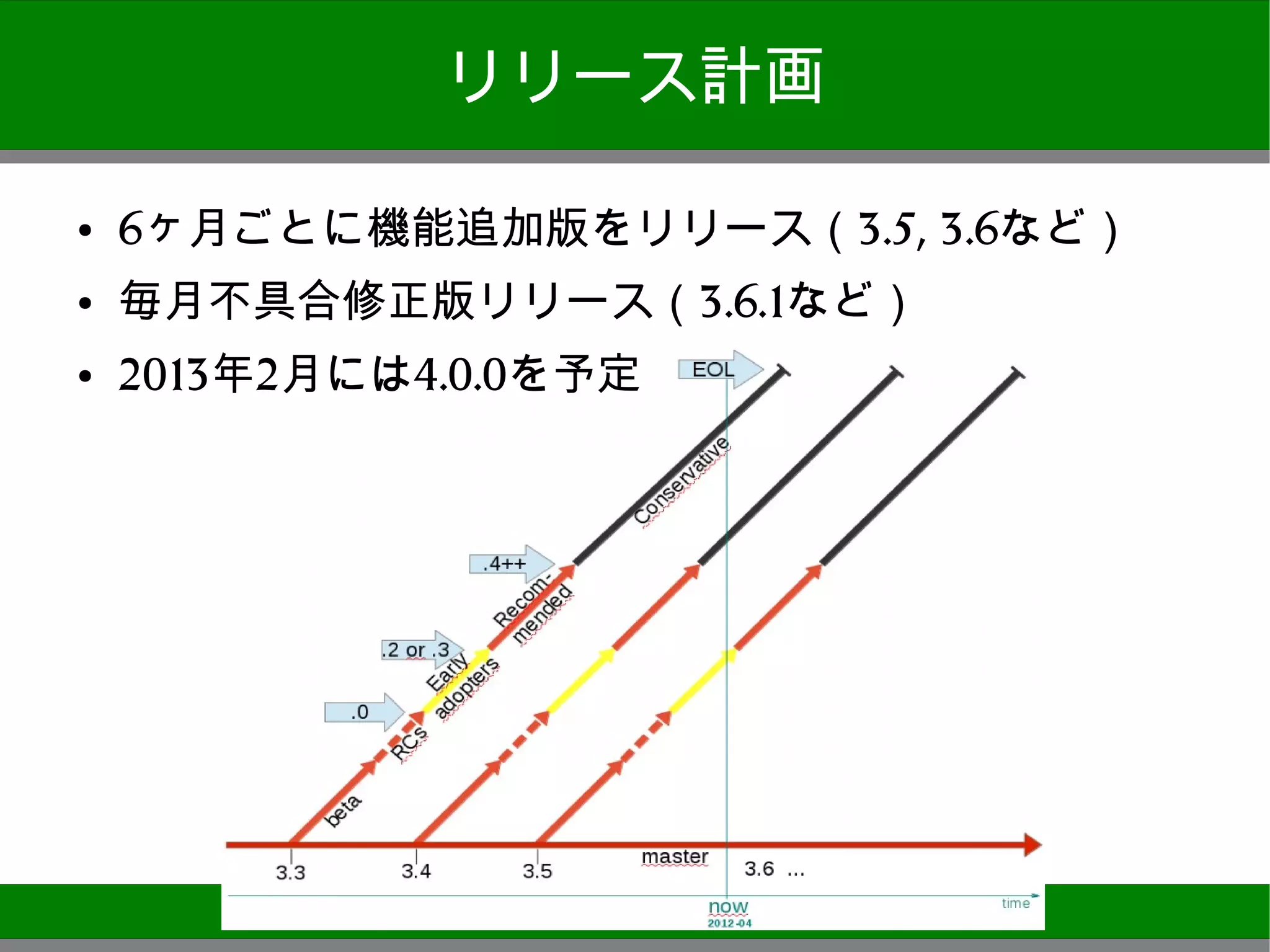 リリース計画

• 6ヶ月ごとに機能追加版をリリース ( 3.5, 3.6など )
• 毎月不具合修正版リリース ( 3.6.1など )
• 2013年2月には4.0.0を予定

EOL
Conservative
.4++
Recom-mended
.2 or .3
Early adopters
.0
RCs
beta
master
3.3
3.4
3.5
3.6 ...
now
2012-04
time